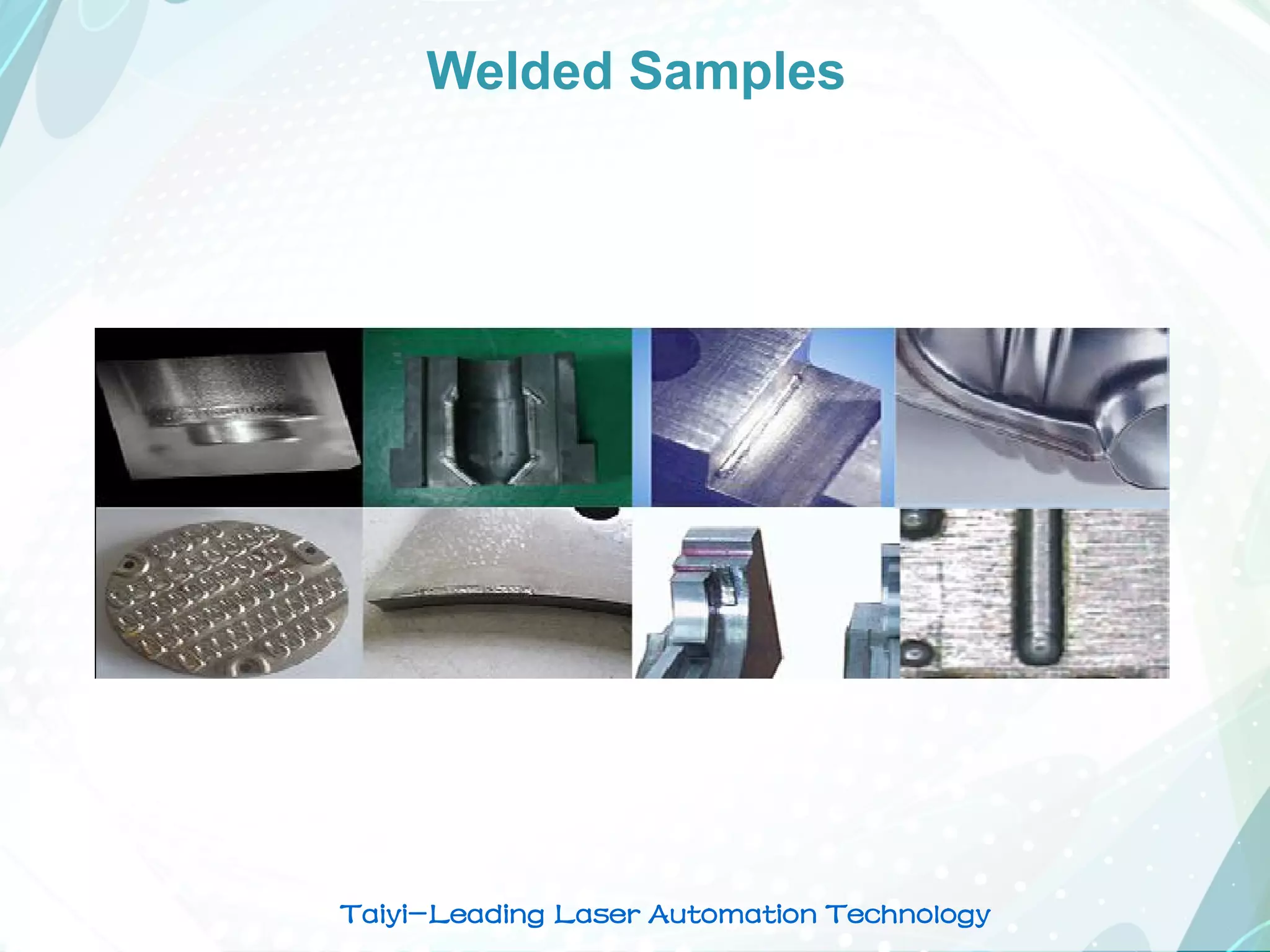 Welded Samples

Taiyi—Leading Laser Automation Technology